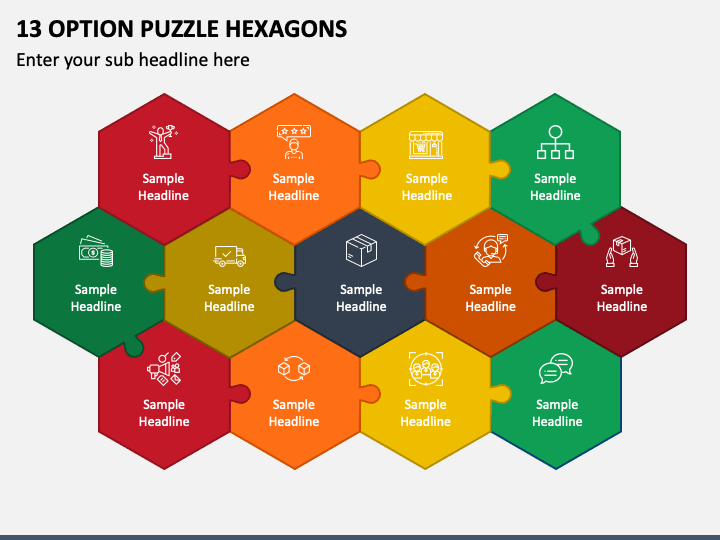 13 OPTION PUZZLE HEXAGONS

Enter your sub headline here

Sample Headline

Sample Headline

Sample Headline

Sample Headline

Sample Headline

Sample Headline

Sample Headline

Sample Headline

Sample Headline

Sample Headline

Sample Headline

Sample Headline

Sample Headline